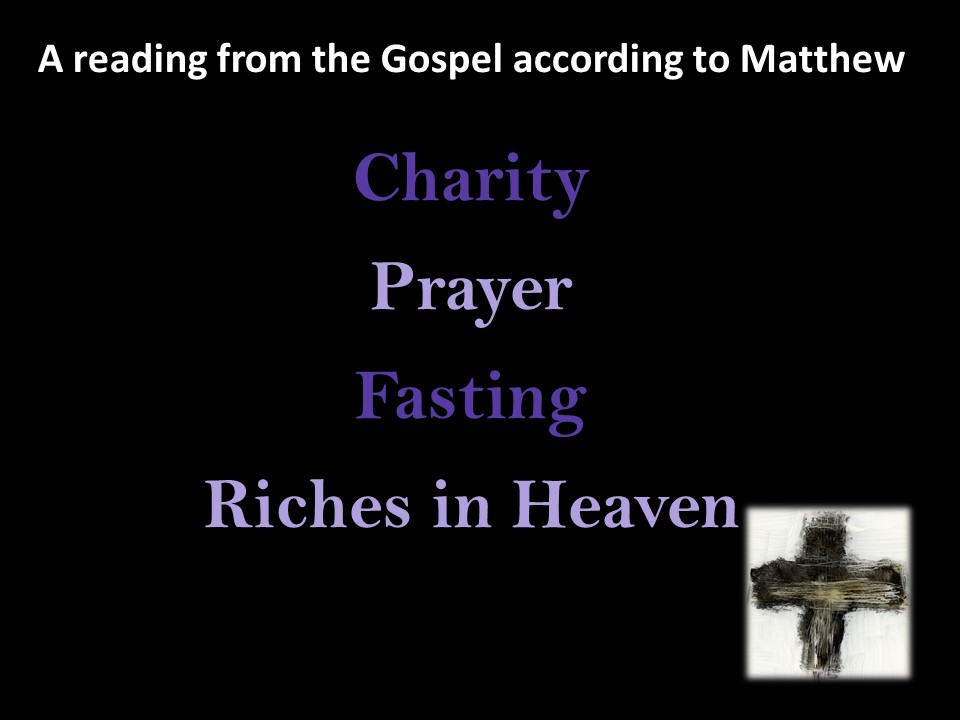 A reading from the Gospel according to Matthew

Charity

Prayer

Fasting

Riches in Heaven